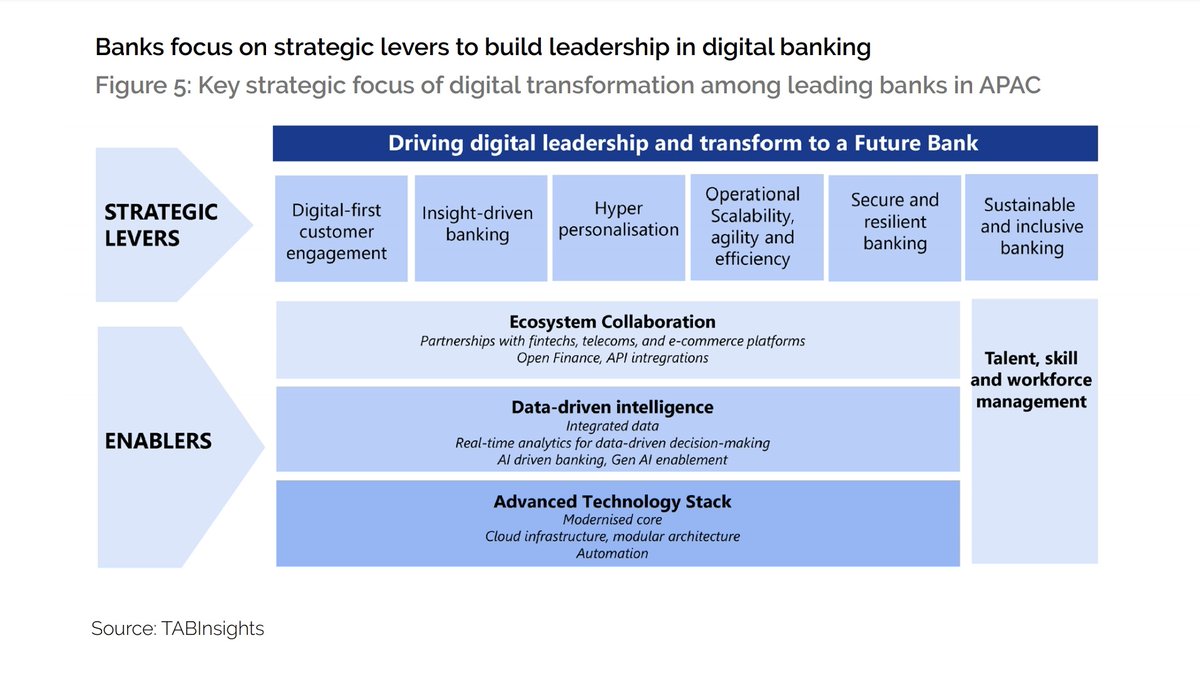 Banks focus on strategic levers to build leadership in digital banking

Figure 5: Key strategic focus of digital transformation among leading banks in APAC

Driving digital leadership and transform to a Future Bank

STRATEGIC LEVERS

Digital-first customer engagement

Insight-driven banking

Hyper personalisation

Operational Scalability, agility and efficiency

Secure and resilient banking

Sustainable and inclusive banking

ENABLERS

Ecosystem Collaboration
Partnerships with fintechs, telecoms, and e-commerce platforms
Open Finance, API intregrations

Data-driven intelligence
Integrated data
Real-time analytics for data-driven decision-making
AI driven banking, Gen AI enablement

Advanced Technology Stack
Modernised core
Cloud infrastructure, modular architecture
Automation

Talent, skill and workforce management

Source: TABInsights